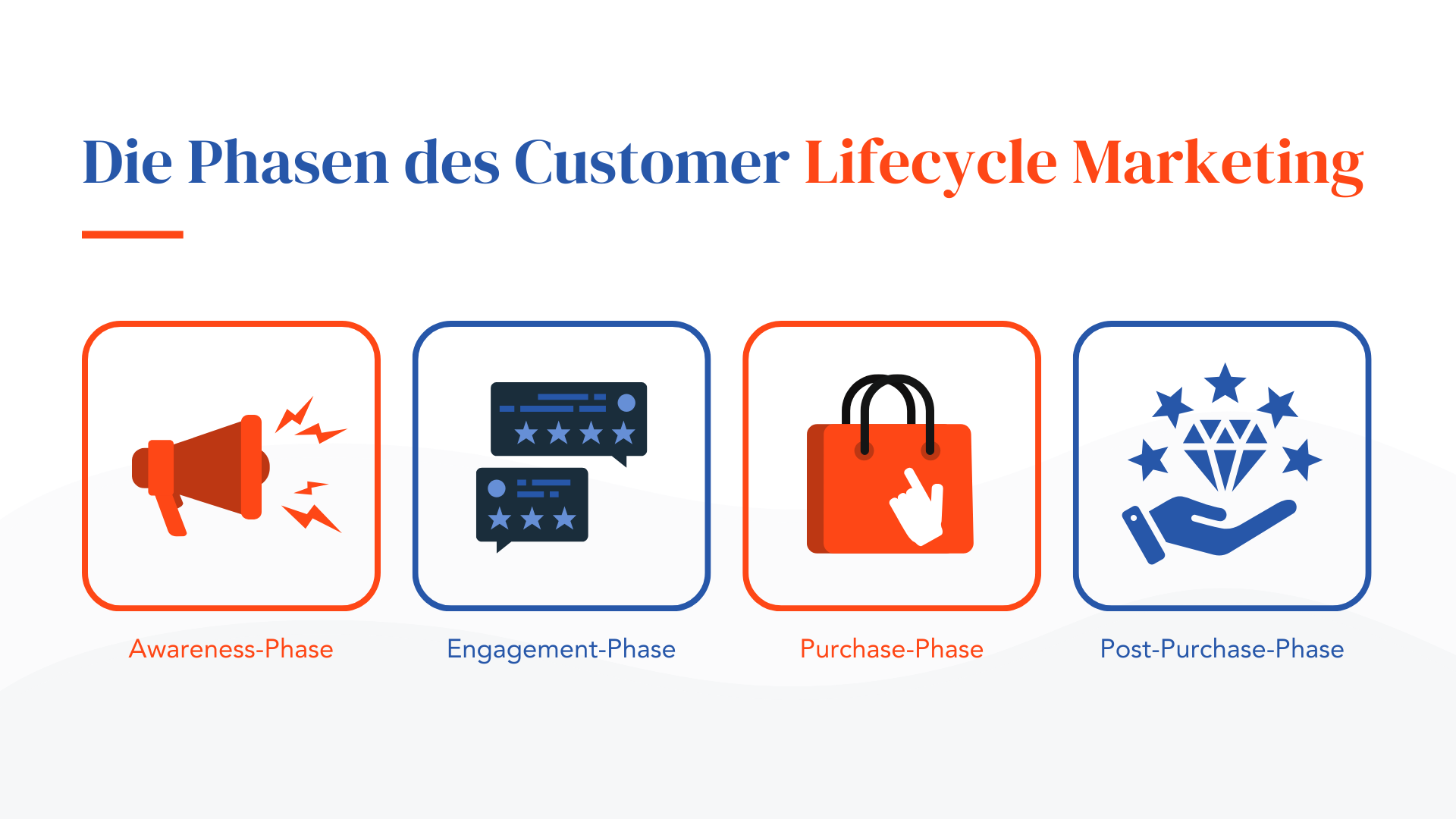 Die Phasen des Customer Lifecycle Marketing

Awareness-Phase

Engagement-Phase

Purchase-Phase

Post-Purchase-Phase